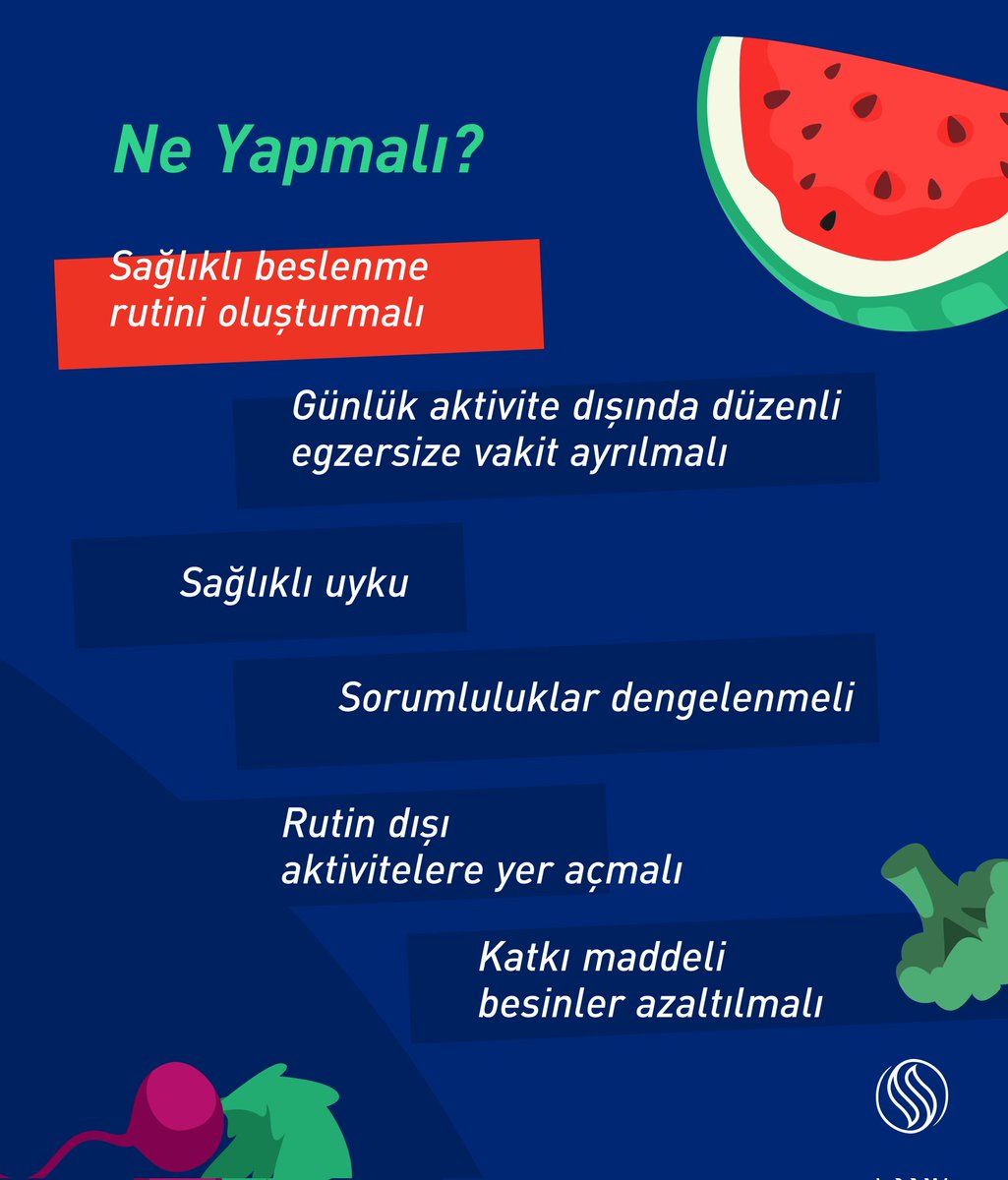 Ne Yapmalı?

Sağlıklı beslenme rutini oluşturmalı

Günlük aktivite dışında düzenli egzersize vakit ayrılmalı

Sağlıklı uyku

Sorumluluklar dengelenmeli

Rutin dışı aktivitelere yer açmalı

Katkı maddeli besinler azaltılmalı